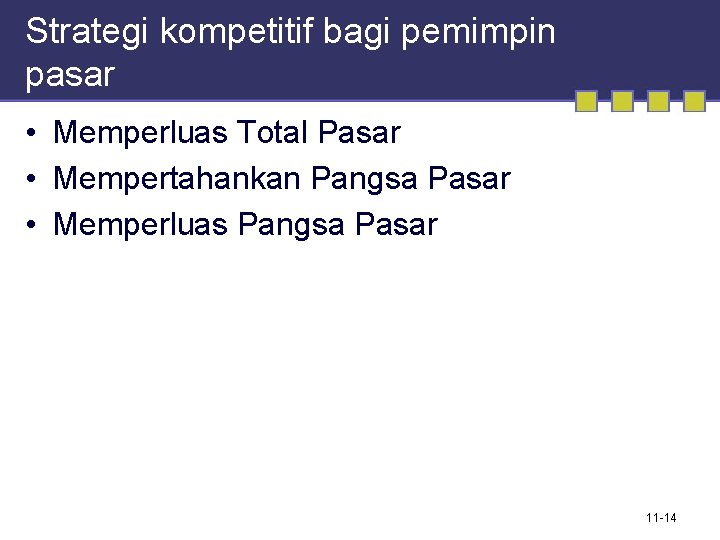 Strategi kompetitif bagi pemimpin pasar

• Memperluas Total Pasar
• Mempertahankan Pangsa Pasar
• Memperluas Pangsa Pasar

11-14